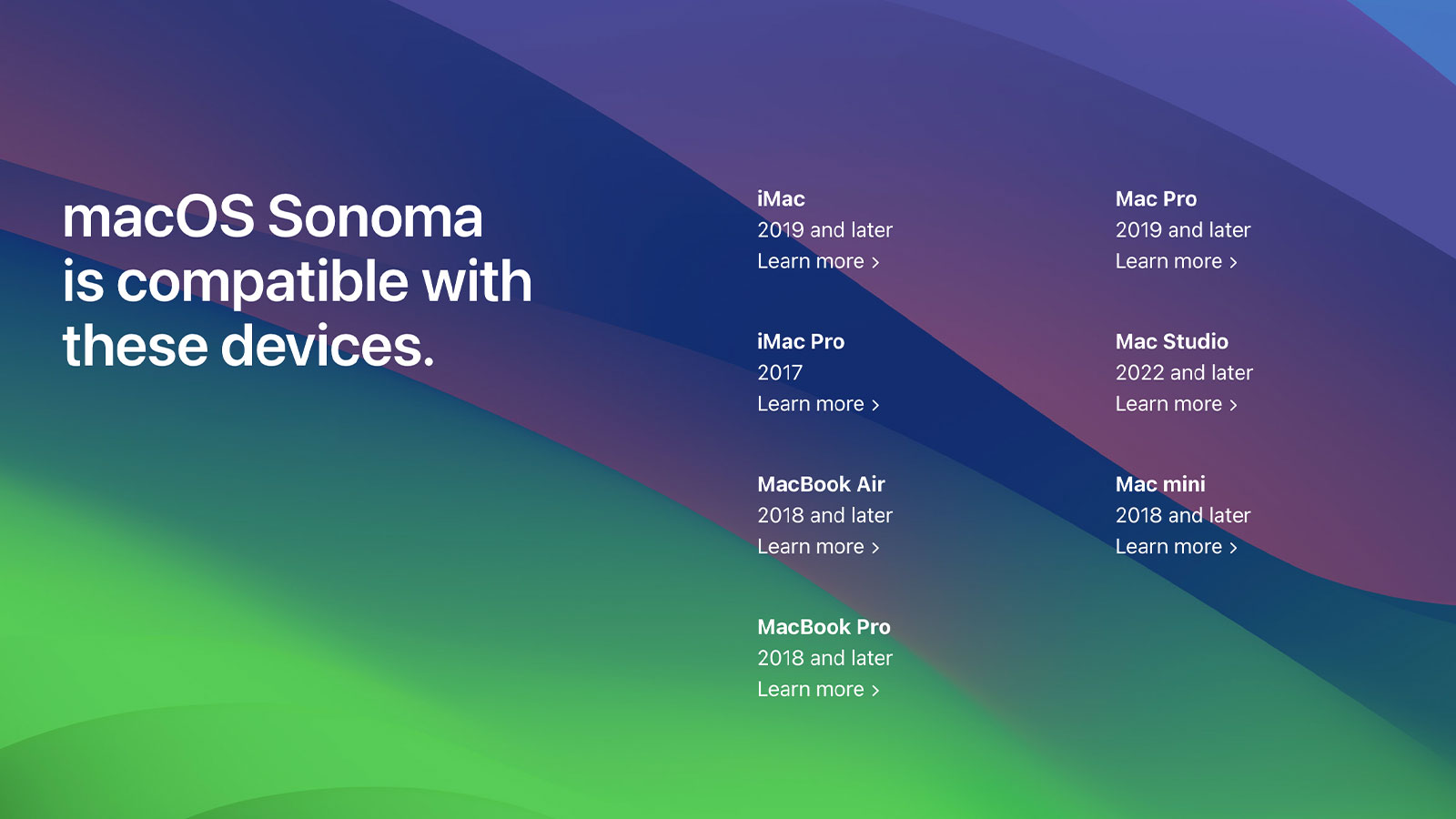 macOS Sonoma is compatible with these devices.

iMac
2019 and later
Learn more ›

iMac Pro
2017
Learn more ›

MacBook Air
2018 and later
Learn more ›

MacBook Pro
2018 and later
Learn more ›

Mac Pro
2019 and later
Learn more ›

Mac Studio
2022 and later
Learn more ›

Mac mini
2018 and later
Learn more ›